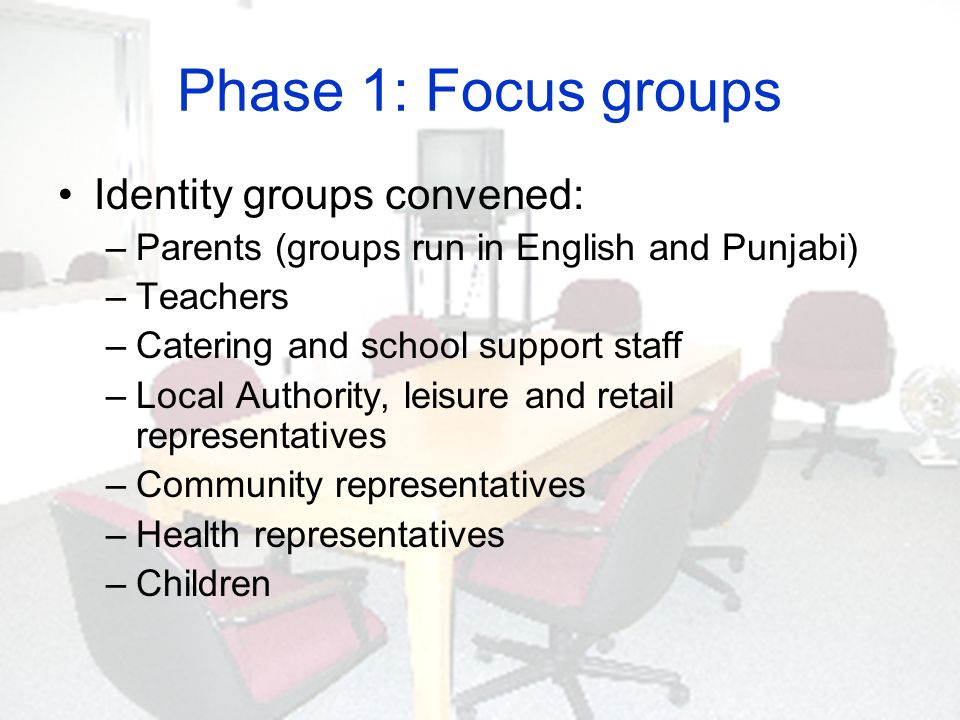 Phase 1: Focus groups

• Identity groups convened:
– Parents (groups run in English and Punjabi)
– Teachers
– Catering and school support staff
– Local Authority, leisure and retail representatives
– Community representatives
– Health representatives
– Children